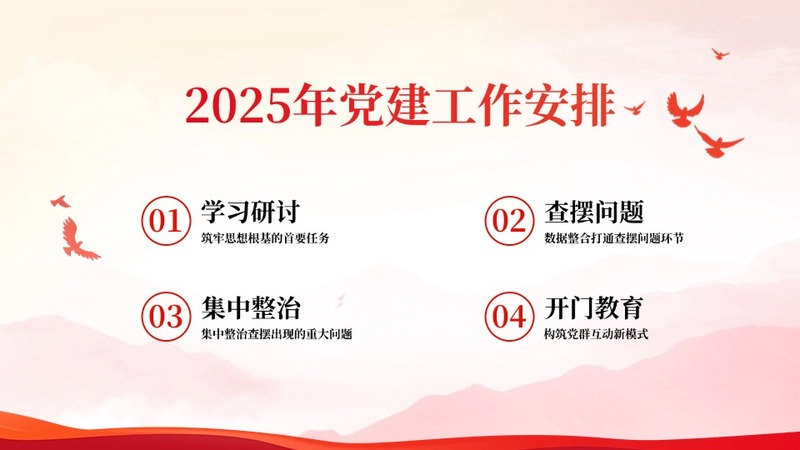 2025年党建工作安排

01 学习研讨
筑牢思想根基的首要任务

02 查摆问题
数据整合打通查摆问题环节

03 集中整治
集中整治查摆出现的重大问题

04 开门教育
构筑党群互动新模式